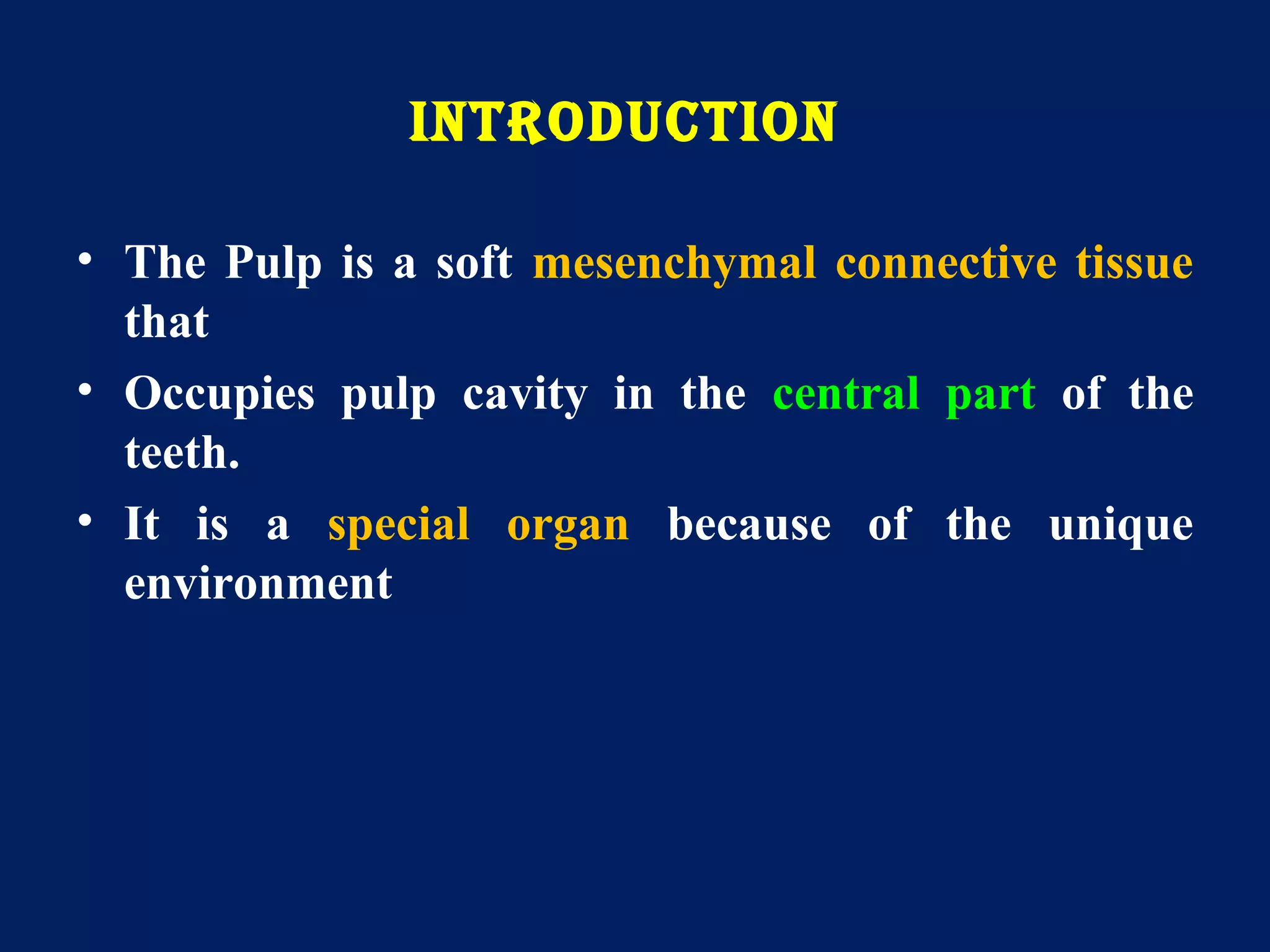 INTRODUCTION

• The Pulp is a soft mesenchymal connective tissue that

• Occupies pulp cavity in the central part of the teeth.

• It is a special organ because of the unique environment